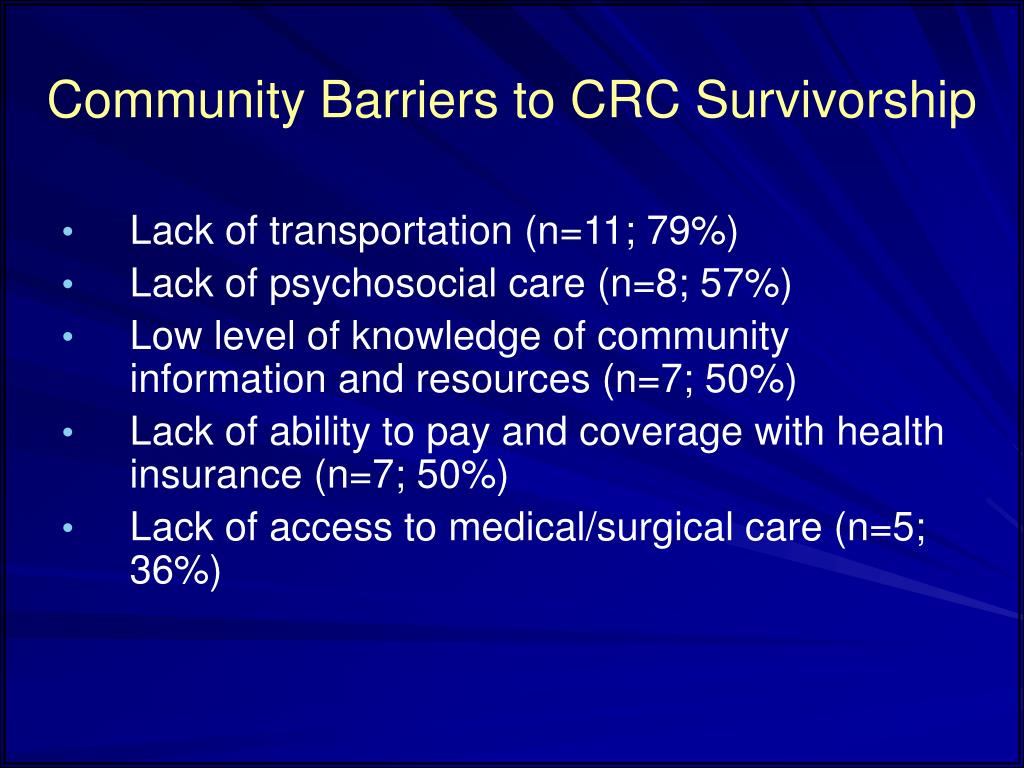 Community Barriers to CRC Survivorship

• Lack of transportation (n=11; 79%)
• Lack of psychosocial care (n=8; 57%)
• Low level of knowledge of community information and resources (n=7; 50%)
• Lack of ability to pay and coverage with health insurance (n=7; 50%)
• Lack of access to medical/surgical care (n=5; 36%)